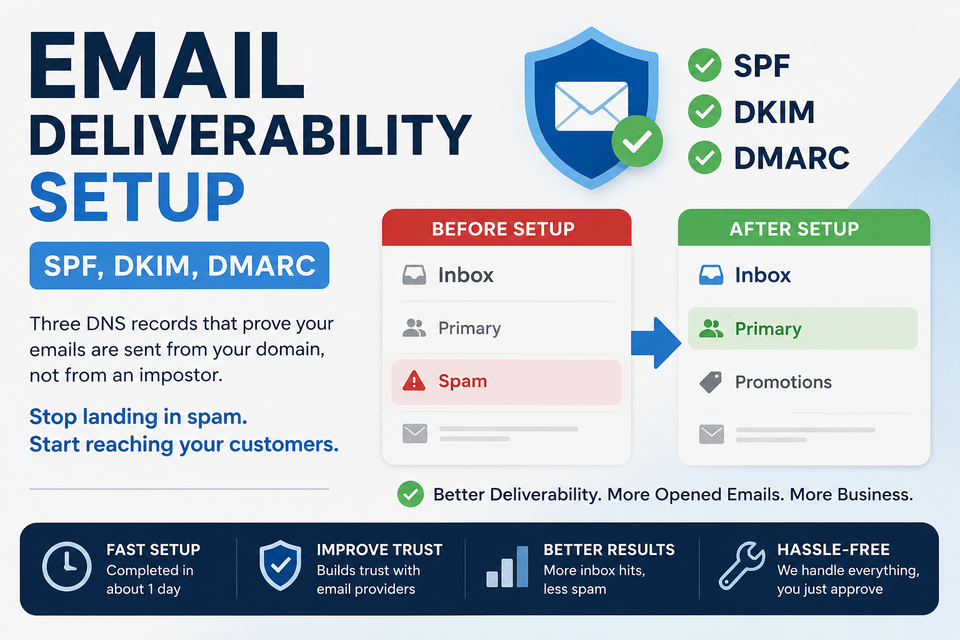 EMAIL DELIVERABILITY SETUP

SPF, DKIM, DMARC

Three DNS records that prove your emails are sent from your domain, not from an impostor.

Stop landing in spam. Start reaching your customers.

SPF
DKIM
DMARC

BEFORE SETUP
Inbox
Primary
Spam

AFTER SETUP
Inbox
Primary
Promotions

Better Deliverability. More Opened Emails. More Business.

FAST SETUP
Completed in about 1 day

IMPROVE TRUST
Builds trust with email providers

BETTER RESULTS
More inbox hits, less spam

HASSLE-FREE
We handle everything, you just approve